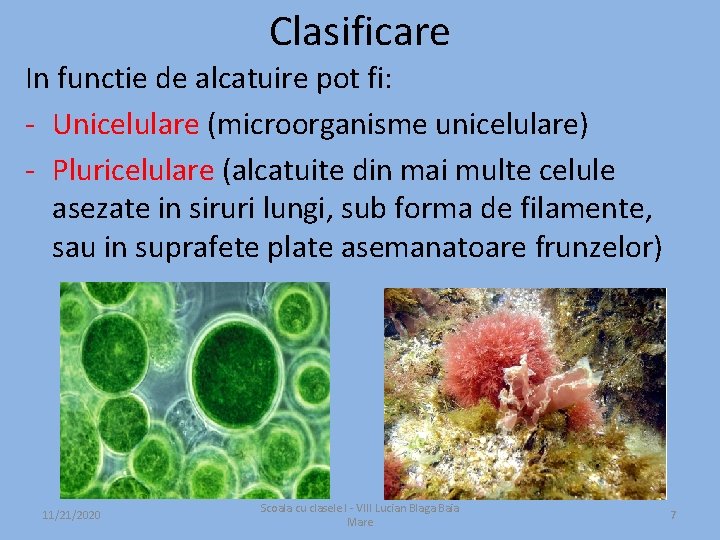 Clasificare

In functie de alcatuire pot fi:

- Unicelulare (microorganisme unicelulare)
- Pluricelulare (alcatuite din mai multe celule asezate in siruri lungi, sub forma de filamente, sau in suprafete plate asemanatoare frunzelor)

11/21/2020

Scoala cu clasele I - VIII Lucian Blaga Baia Mare

7